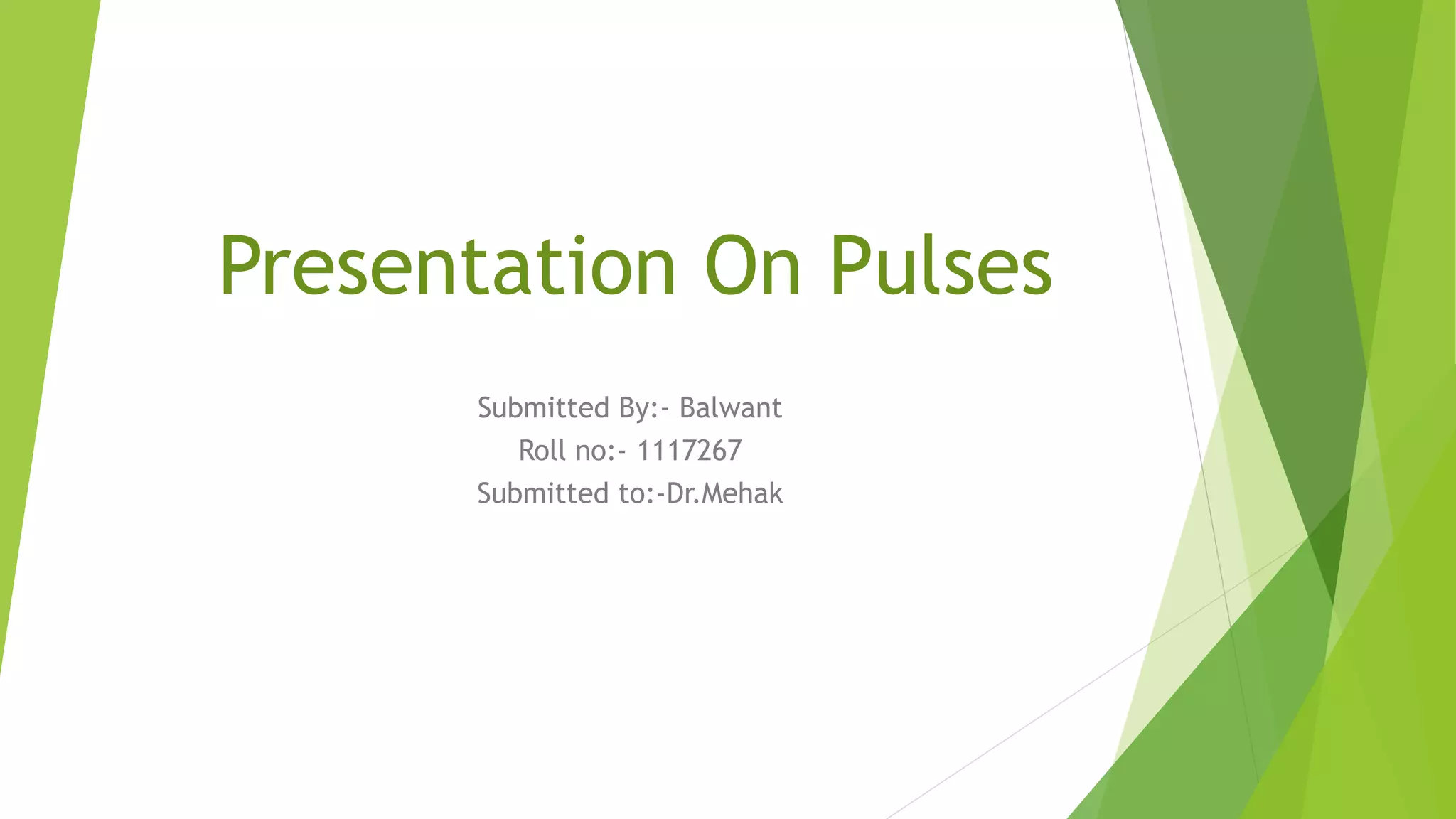 Presentation On Pulses

Submitted By:- Balwant
Roll no:- 1117267
Submitted to:-Dr.Mehak